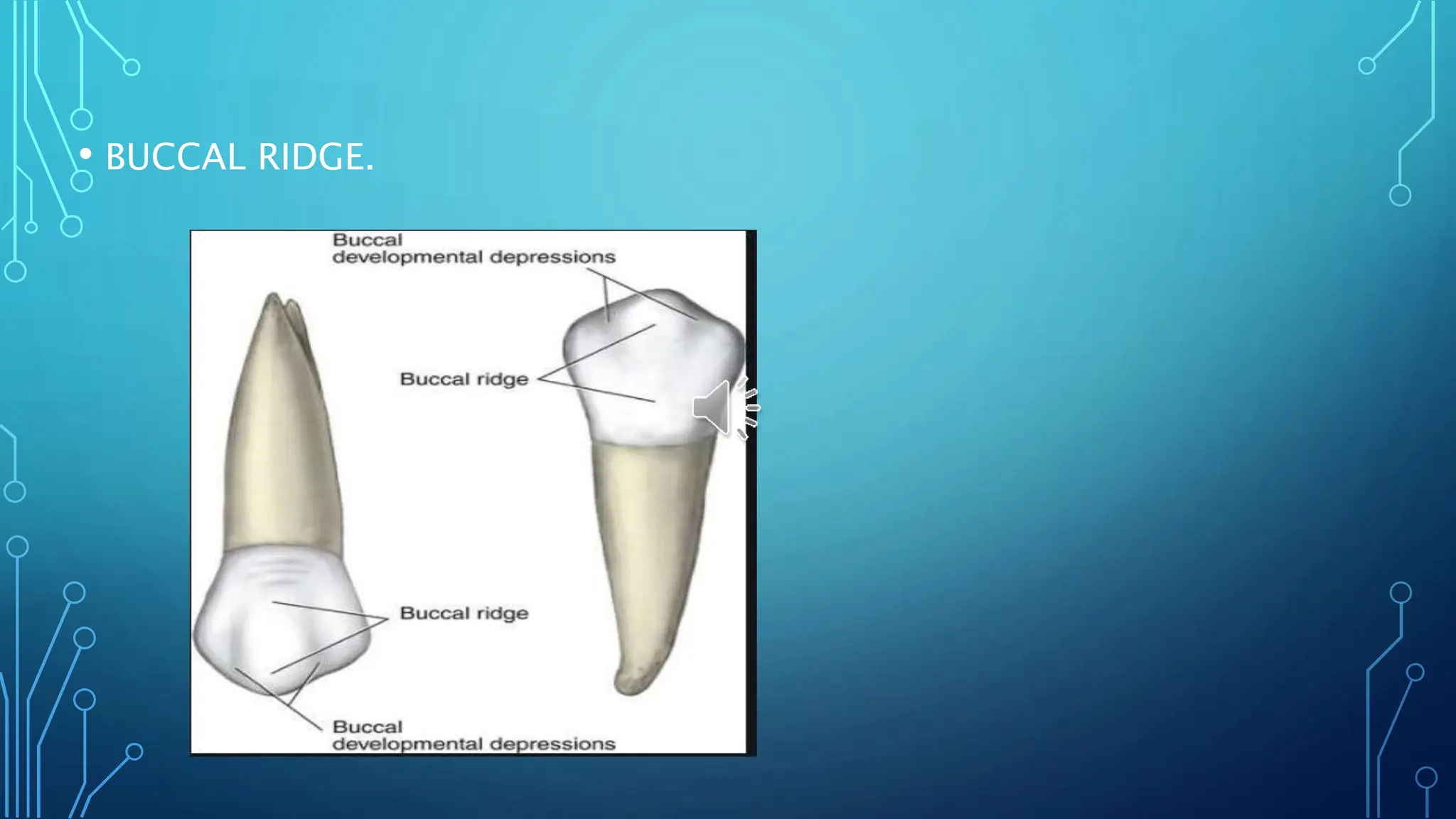 • BUCCAL RIDGE.

Buccal developmental depressions

Buccal ridge

Buccal ridge

Buccal developmental depressions